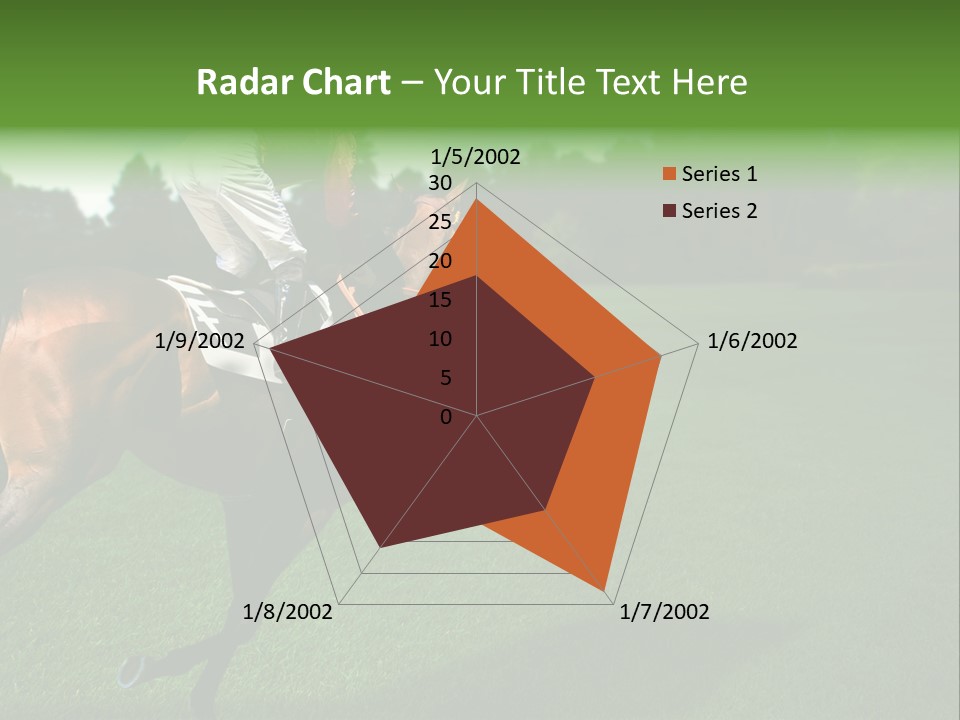 Radar Chart – Your Title Text Here

1/5/2002
30
25
20
15
10
5
0
1/6/2002
1/7/2002
1/8/2002
1/9/2002

Series 1
Series 2